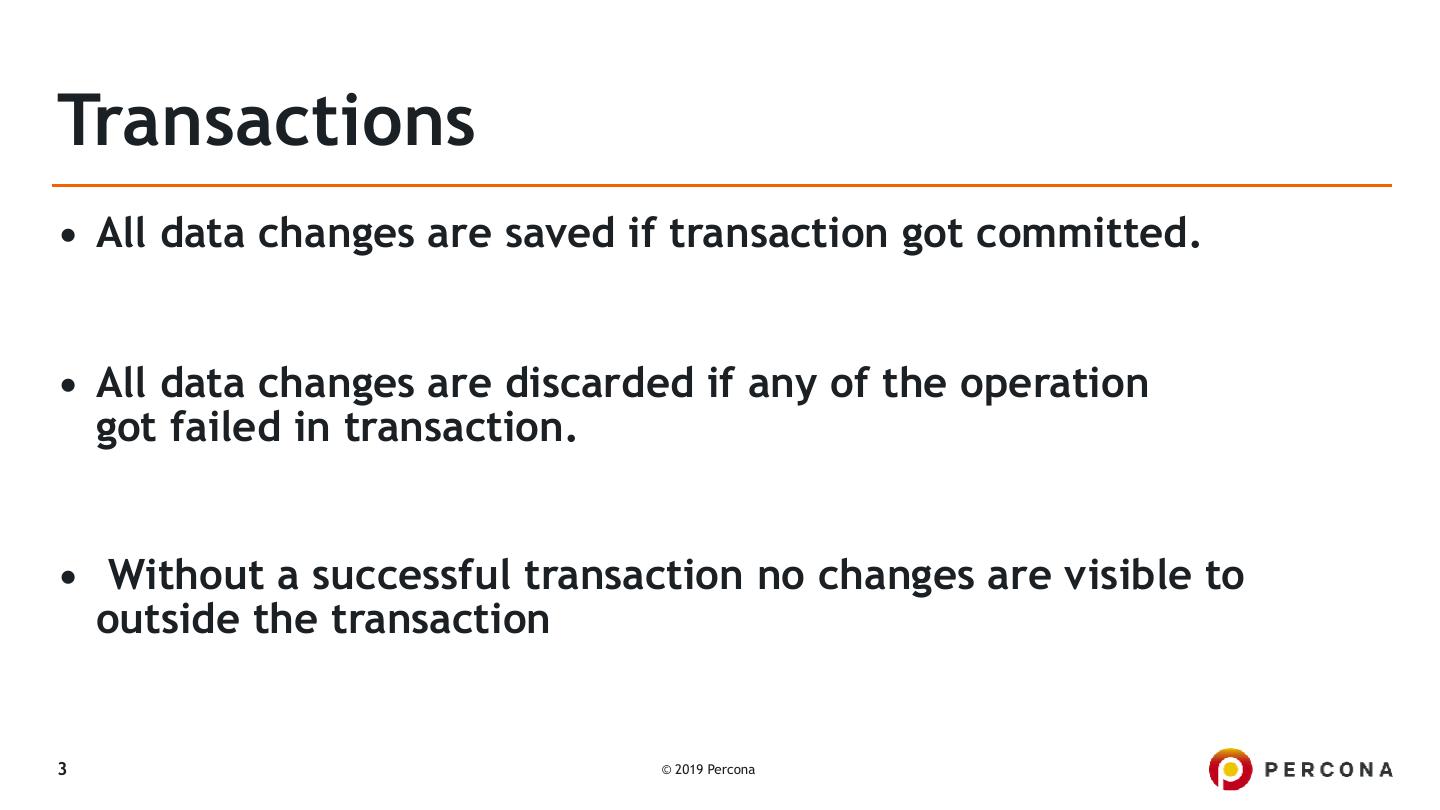 Transactions

• All data changes are saved if transaction got committed.

• All data changes are discarded if any of the operation got failed in transaction.

• Without a successful transaction no changes are visible to outside the transaction

3

© 2019 Percona

PERCONA